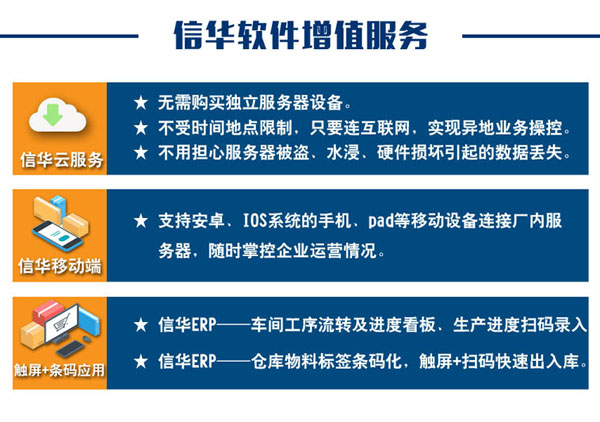 信华软件增值服务

信华云服务

★ 无需购买独立服务器设备。
★ 不受时间地点限制，只要连互联网，实现异地业务操控。
★ 不用担心服务器被盗、水浸、硬件损坏引起的数据丢失。

信华移动端

★ 支持安卓、IOS系统的手机、pad等移动设备连接厂内服务器，随时掌控企业运营情况。

触屏+条码应用

★ 信华ERP——车间工序流转及进度看板、生产进度扫码录入
★ 信华ERP——仓库物料标签条码化，触屏+扫码快速出入库。